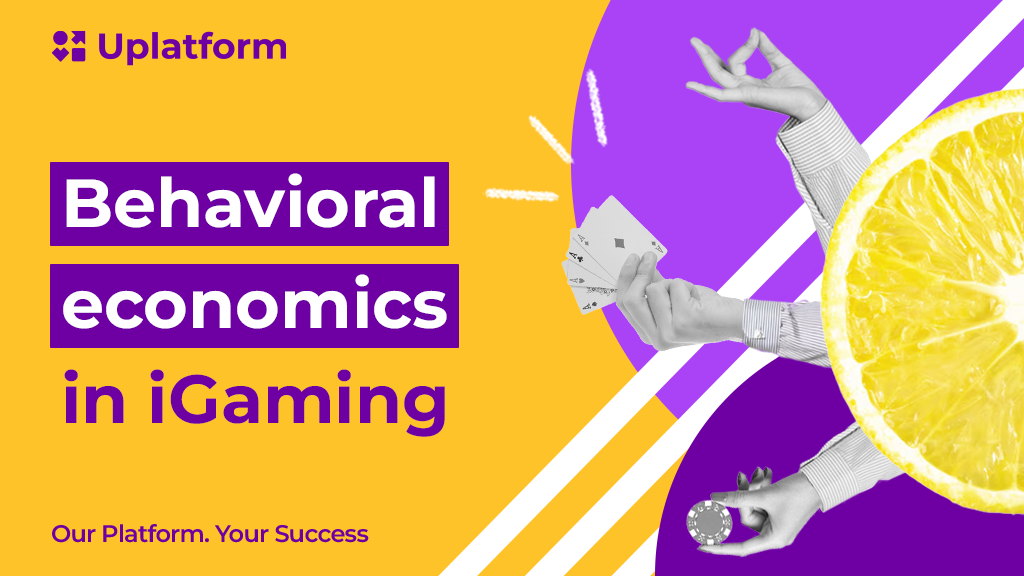 Uplatform

Behavioral economics in iGaming

Our Platform. Your Success